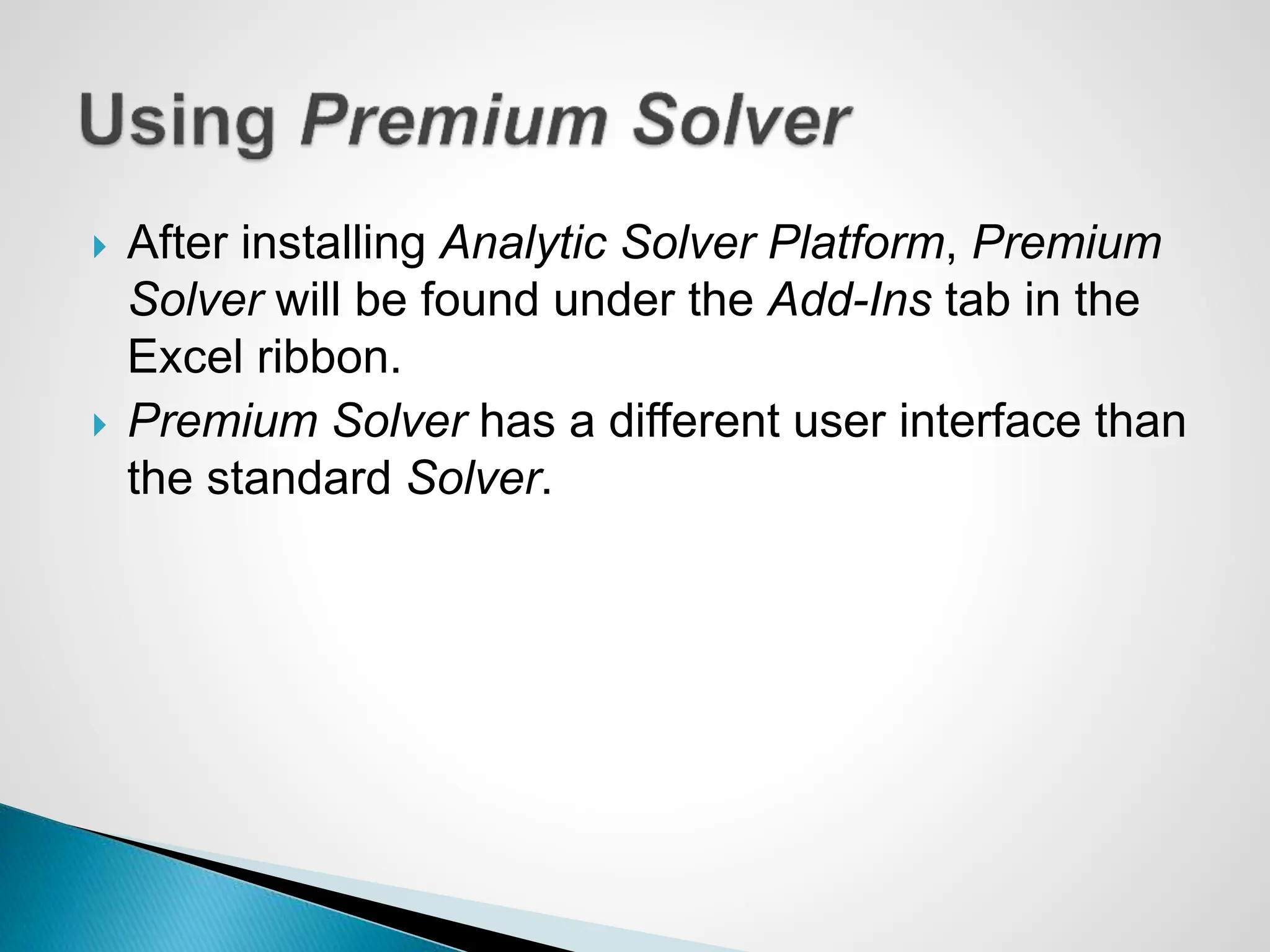 Using Premium Solver

After installing Analytic Solver Platform, Premium Solver will be found under the Add-Ins tab in the Excel ribbon.

Premium Solver has a different user interface than the standard Solver.